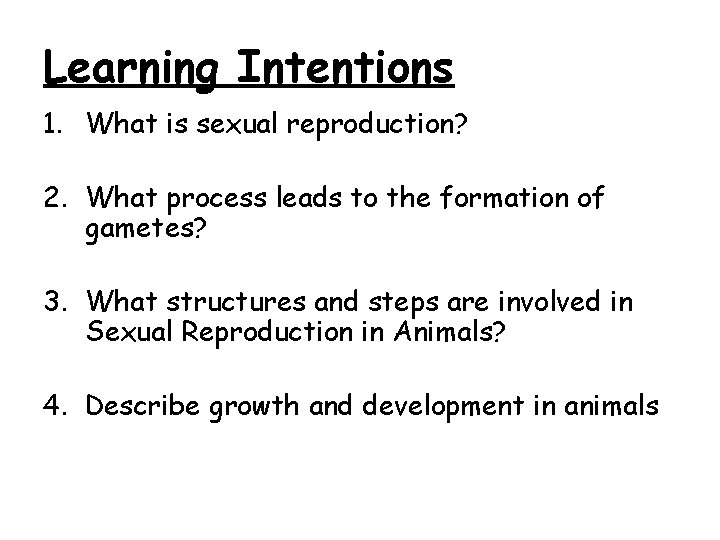 Learning Intentions

1. What is sexual reproduction?

2. What process leads to the formation of gametes?

3. What structures and steps are involved in Sexual Reproduction in Animals?

4. Describe growth and development in animals